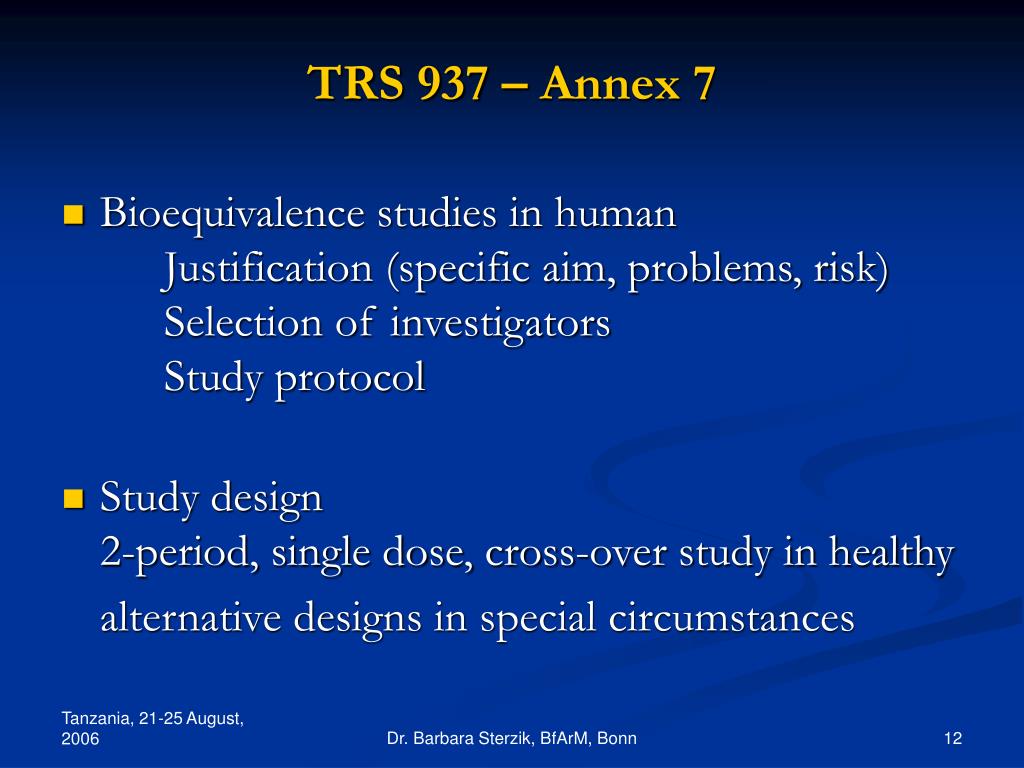 TRS 937 – Annex 7

Bioequivalence studies in human
Justification (specific aim, problems, risk)
Selection of investigators
Study protocol

Study design
2-period, single dose, cross-over study in healthy
alternative designs in special circumstances

Tanzania, 21-25 August, 2006

Dr. Barbara Sterzik, BfArM, Bonn

12